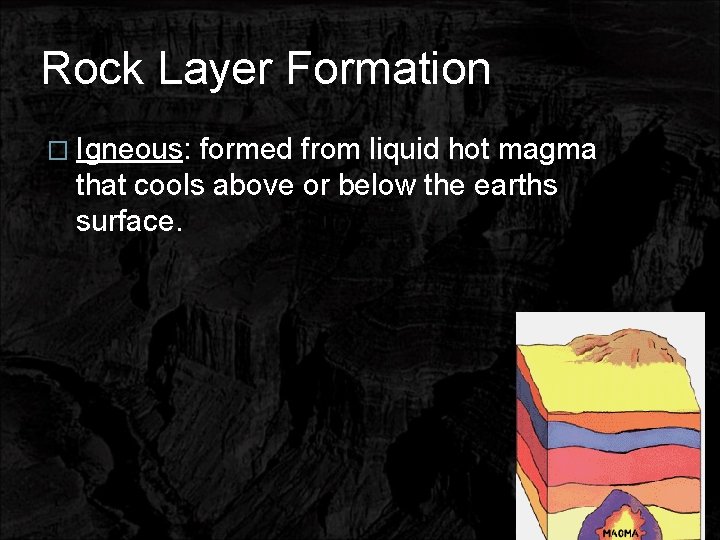 Rock Layer Formation

□ Igneous: formed from liquid hot magma that cools above or below the earths surface.

MAGMA